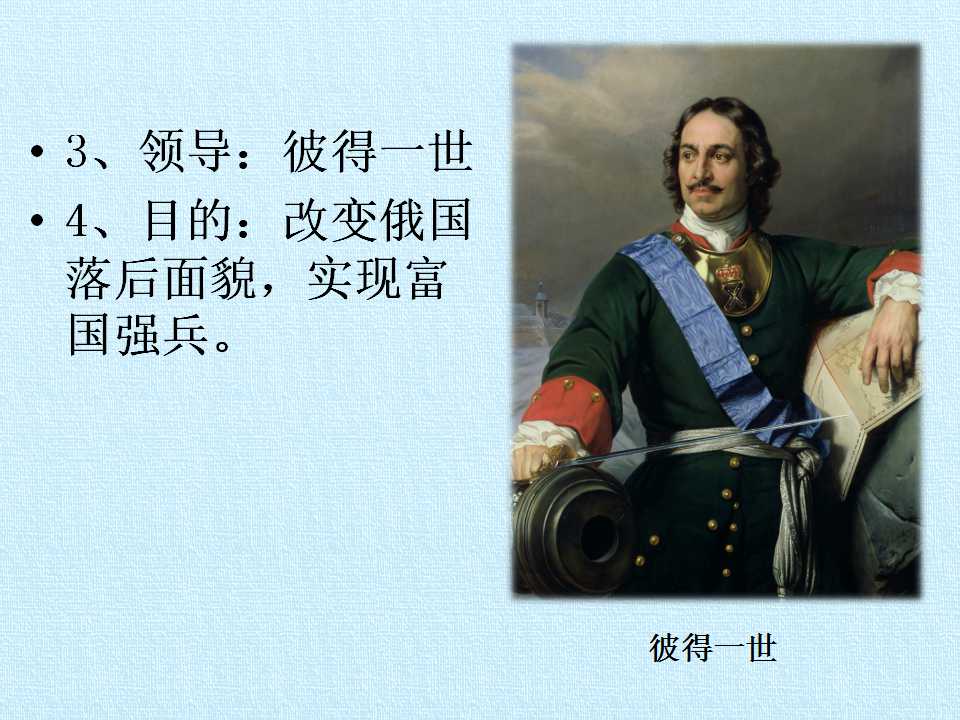 • 3、领导：彼得一世
• 4、目的：改变俄国落后面貌，实现富国强兵。

彼得一世